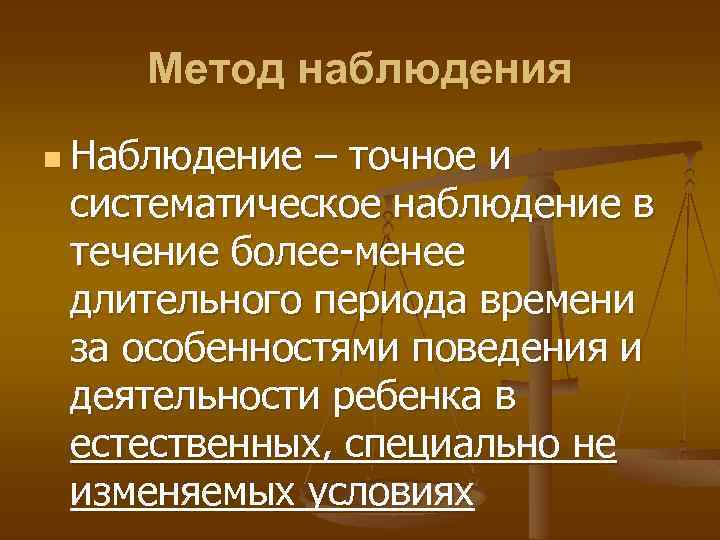 Метод наблюдения

Наблюдение – точное и систематическое наблюдение в течение более-менее длительного периода времени за особенностями поведения и деятельности ребенка в естественных, специально не изменяемых условиях